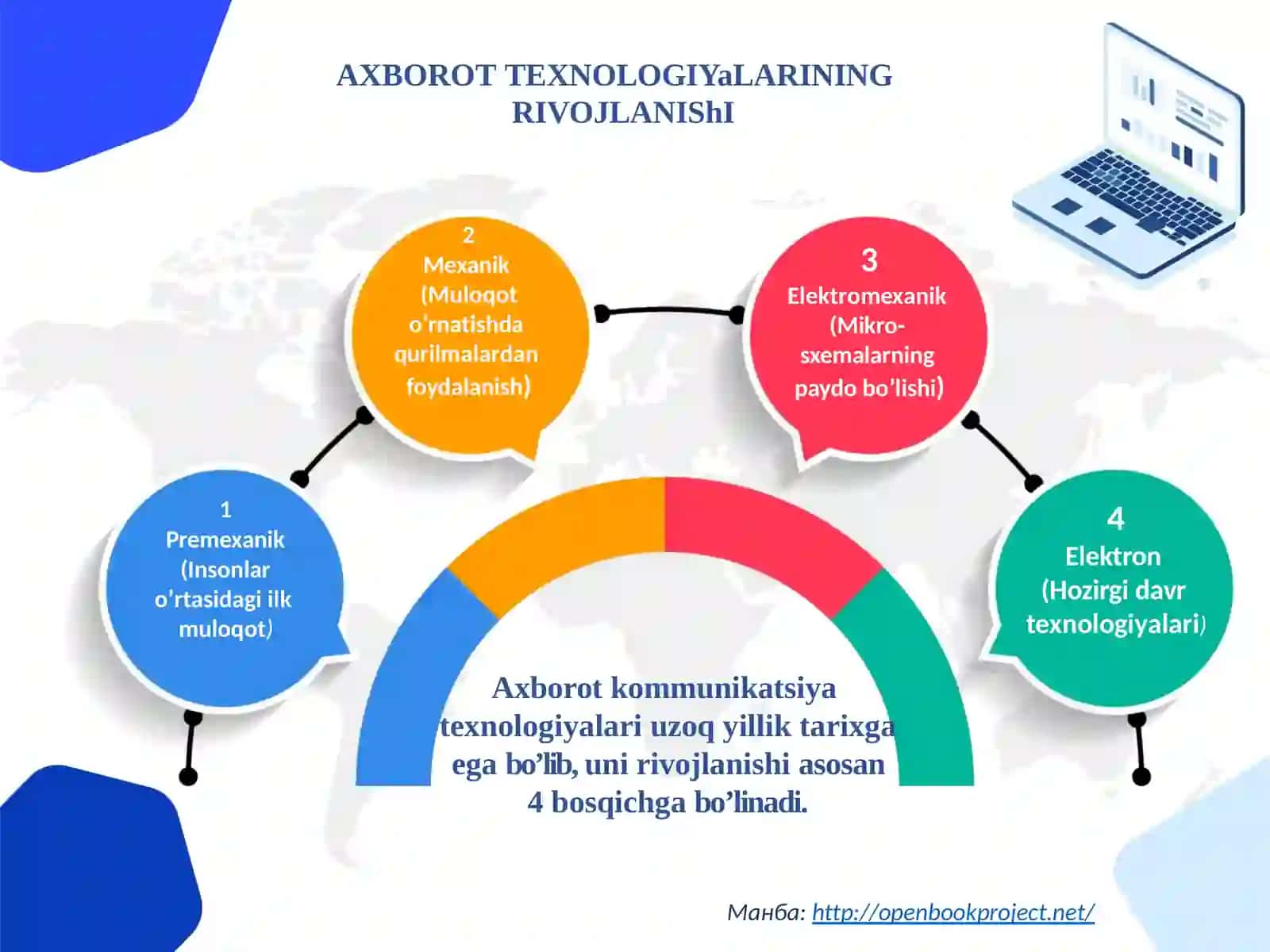 AXBOROT TEXNOLOGIYaLARINING RIVOJLANIShI

1
Premexanik
(Insonlar o'rtasidagi ilk muloqot)

2
Mexanik
(Muloqot o'rnatishda qurilmalardan foydalanish)

3
Elektromexanik
(Mikro-sxemalarning paydo bo'lishi)

4
Elektron
(Hozirgi davr texnologiyalari)

Axborot kommunikatsiya texnologiyalari uzoq yillik tarixga ega bo'lib, uni rivojlanishi asosan 4 bosqichga bo'linadi.

Манба: http://openbookproject.net/